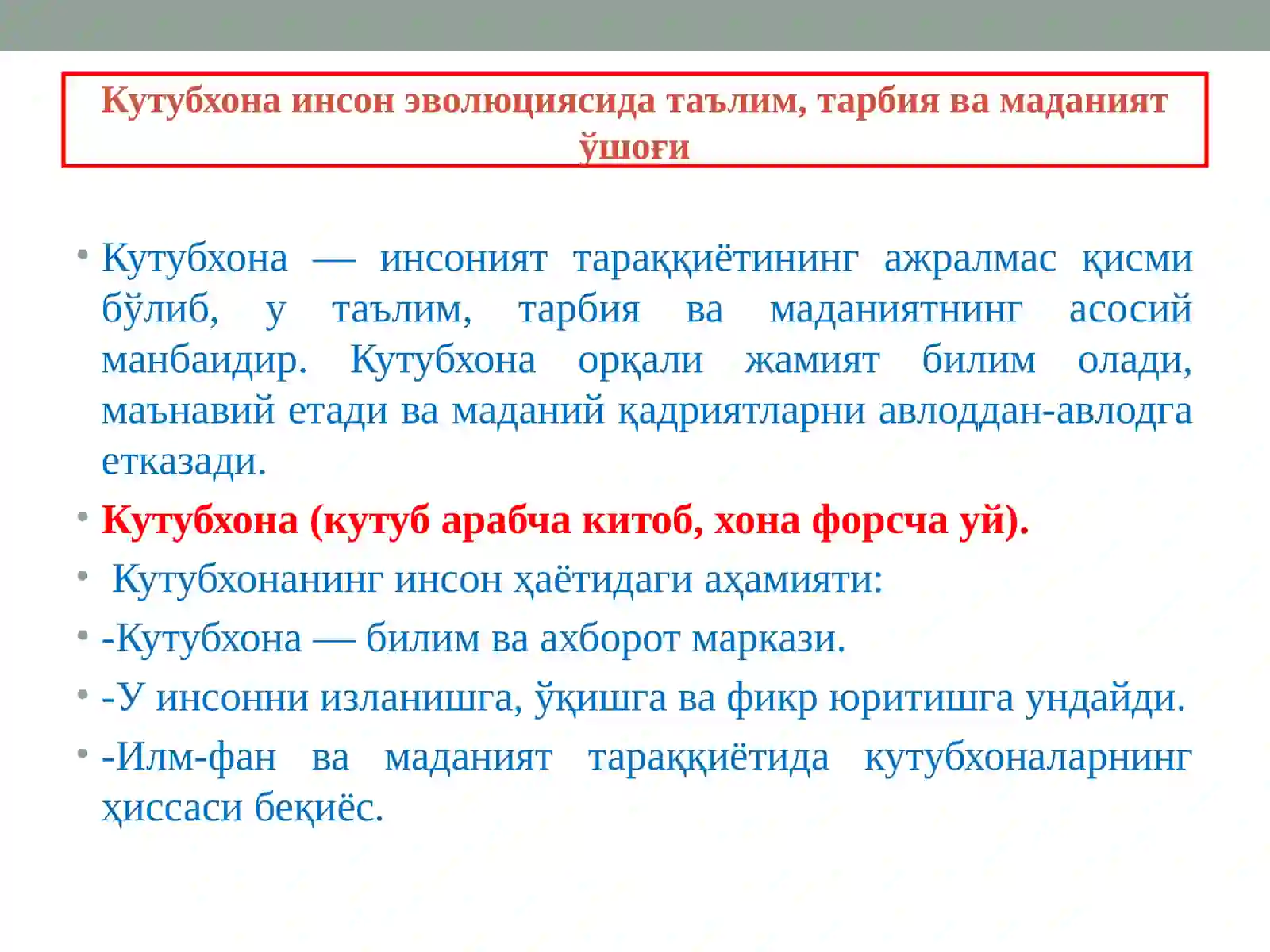 Кутубхона инсон эволюциясида таълим, тарбия ва маданият ўшоғи

• Кутубхона — инсоният тараққиётининг ажралмас қисми бўлиб, у таълим, тарбия ва маданиятнинг асосий манбаидир. Кутубхона орқали жамият билим олади, маънавий етади ва маданий қадриятларни авлоддан-авлодга етказади.

• Кутубхона (кутуб арабча китоб, хона форсча уй).

• Кутубхонанинг инсон ҳаётидаги аҳамияти:

• -Кутубхона — билим ва ахборот маркази.

• -У инсонни изланишга, ўқишга ва фикр юритишга ундайди.

• -Илм-фан ва маданият тараққиётида кутубхоналарнинг ҳиссаси беқиёс.